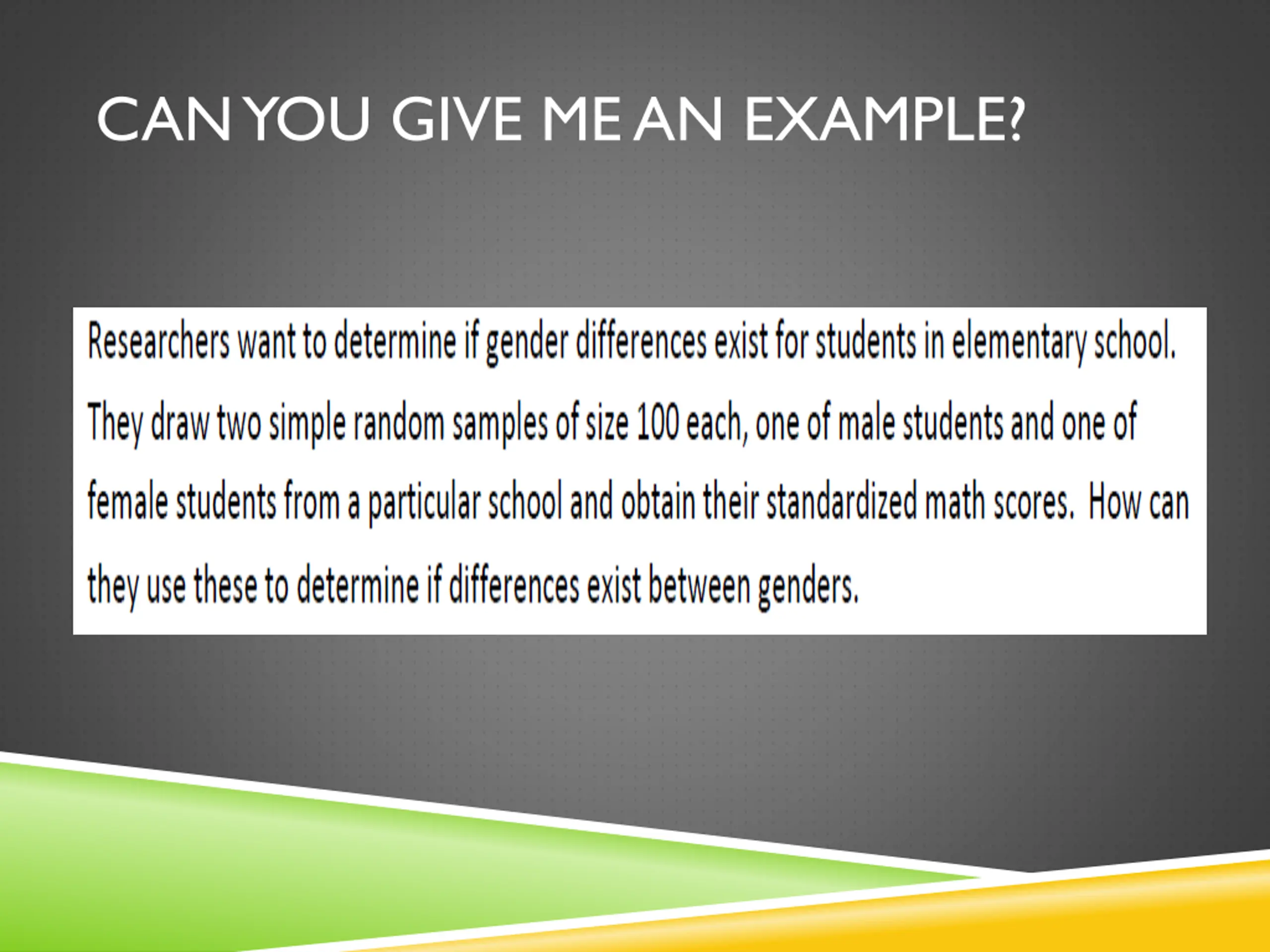 CAN YOU GIVE ME AN EXAMPLE?

Researchers want to determine if gender differences exist for students in elementary school. They draw two simple random samples of size 100 each, one of male students and one of female students from a particular school and obtain their standardized math scores. How can they use these to determine if differences exist between genders.